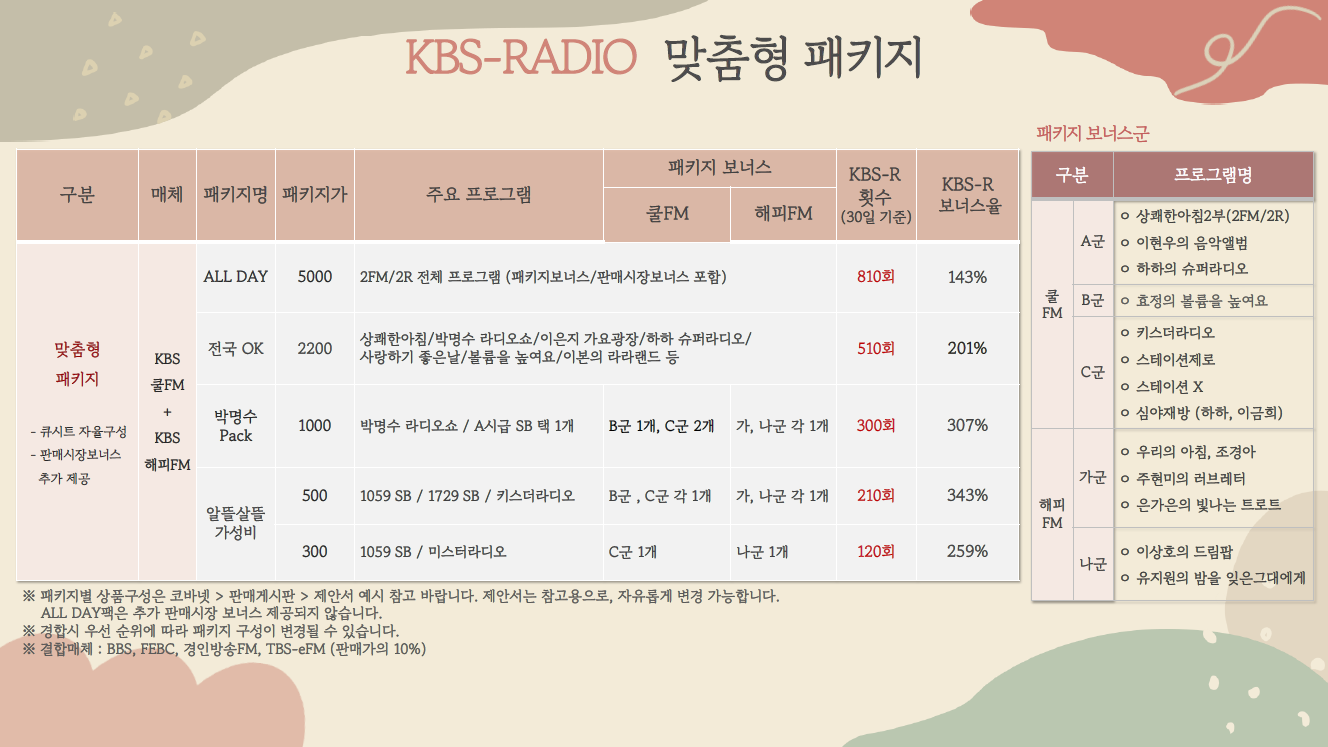 KBS-RADIO 맞춤형 패키지

| 구분 | 매체 | 패키지명 | 패키지가 | 주요 프로그램 | 패키지 보너스 쿨FM | 패키지 보너스 해피FM | KBS-R 횟수 (30일 기준) | KBS-R 보너스율 |
|---|---|---|---|---|---|---|---|---|
| 맞춤형 패키지 - 큐시트 자율구성 - 판매시장보너스 추가 제공 | KBS 쿨FM + KBS 해피FM | ALL DAY | 5000 | 2FM/2R 전체 프로그램 (패키지보너스/판매시장보너스 포함) | | | 810회 | 143% |
| | | 전국 OK | 2200 | 상쾌한아침/박명수 라디오쇼/이은지 가요광장/하하 슈퍼라디오/ 사랑하기 좋은날/볼륨을 높여요/이본의 라라랜드 등 | | | 510회 | 201% |
| | | 박명수 Pack | 1000 | 박명수 라디오쇼 / A시급 SB 택 1개 | B군 1개, C군 2개 | 가, 나군 각 1개 | 300회 | 307% |
| | | 알뜰살뜰 가성비 | 500 | 1059 SB / 1729 SB / 키스더라디오 | B군 , C군 각 1개 | 가, 나군 각 1개 | 210회 | 343% |
| | | | 300 | 1059 SB / 미스터라디오 | C군 1개 | 나군 1개 | 120회 | 259% |

※ 패키지별 상품구성은 코바넷 > 판매게시판 > 제안서 예시 참고 바랍니다. 제안서는 참고용으로, 자유롭게 변경 가능합니다.
ALL DAY팩은 추가 판매시장 보너스 제공되지 않습니다.
※ 경합시 우선 순위에 따라 패키지 구성이 변경될 수 있습니다.
※ 결합매체 : BBS, FEBC, 경인방송FM, TBS-eFM (판매가의 10%)

패키지 보너스군

| 구분 | | 프로그램명 |
|---|---|---|
| 쿨 FM | A군 | ㅇ 상쾌한아침2부(2FM/2R) ㅇ 이현우의 음악앨범 ㅇ 하하의 슈퍼라디오 |
| | B군 | ㅇ 효정의 볼륨을 높여요 |
| | C군 | ㅇ 키스더라디오 ㅇ 스테이션제로 ㅇ 스테이션 X ㅇ 심야재방 (하하, 이금희) |
| 해피 FM | 가군 | ㅇ 우리의 아침, 조경아 ㅇ 주현미의 러브레터 ㅇ 은가은의 빛나는 트로트 |
| | 나군 | ㅇ 이상호의 드림팝 ㅇ 유지원의 밤을 잊은그대에게 |